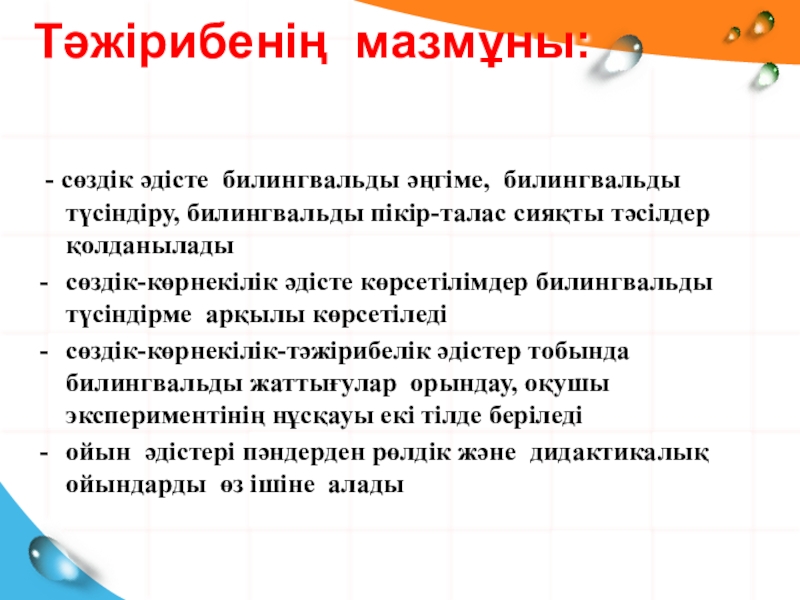 Тәжірибенің мазмұны:

- сөздік әдісте билингвальды әңгіме, билингвальды түсіндіру, билингвальды пікір-талас сияқты тәсілдер қолданылады

- сөздік-көрнекілік әдісте көрсетілімдер билингвальды түсіндірме арқылы көрсетіледі

- сөздік-көрнекілік-тәжірибелік әдістер тобында билингвальды жаттығулар орындау, оқушы экспериментінің нұсқауы екі тілде беріледі

- ойын әдістері пәндерден рөлдік және дидактикалық ойындарды өз ішіне алады